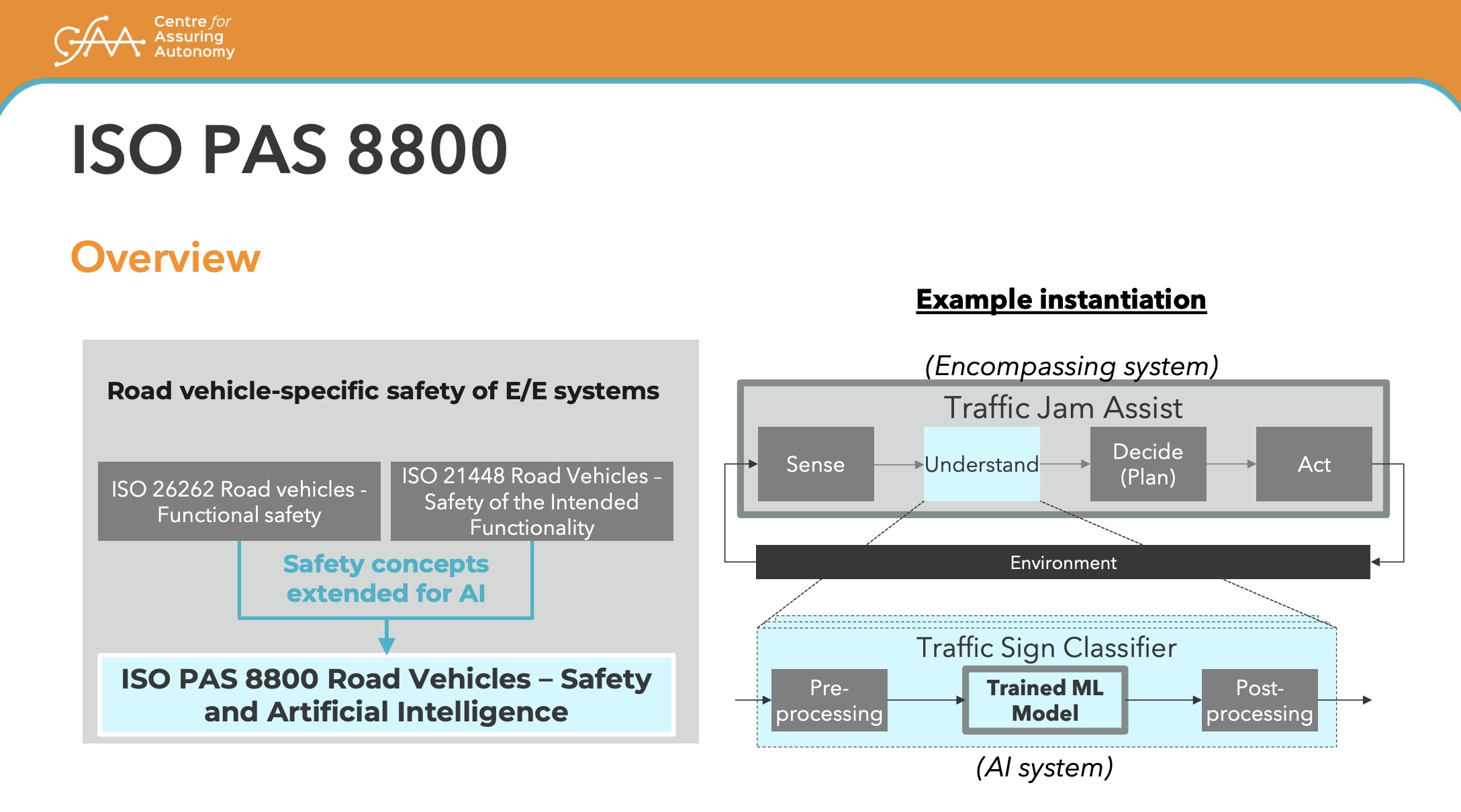 CfAA Centre for Assuring Autonomy

ISO PAS 8800

Overview

Road vehicle-specific safety of E/E systems

ISO 26262 Road vehicles - Functional safety

ISO 21448 Road Vehicles – Safety of the Intended Functionality

Safety concepts extended for AI

ISO PAS 8800 Road Vehicles – Safety and Artificial Intelligence

Example instantiation

(Encompassing system)

Traffic Jam Assist

Sense

Understand

Decide (Plan)

Act

Environment

Traffic Sign Classifier

Pre-processing

Trained ML Model

Post-processing

(AI system)